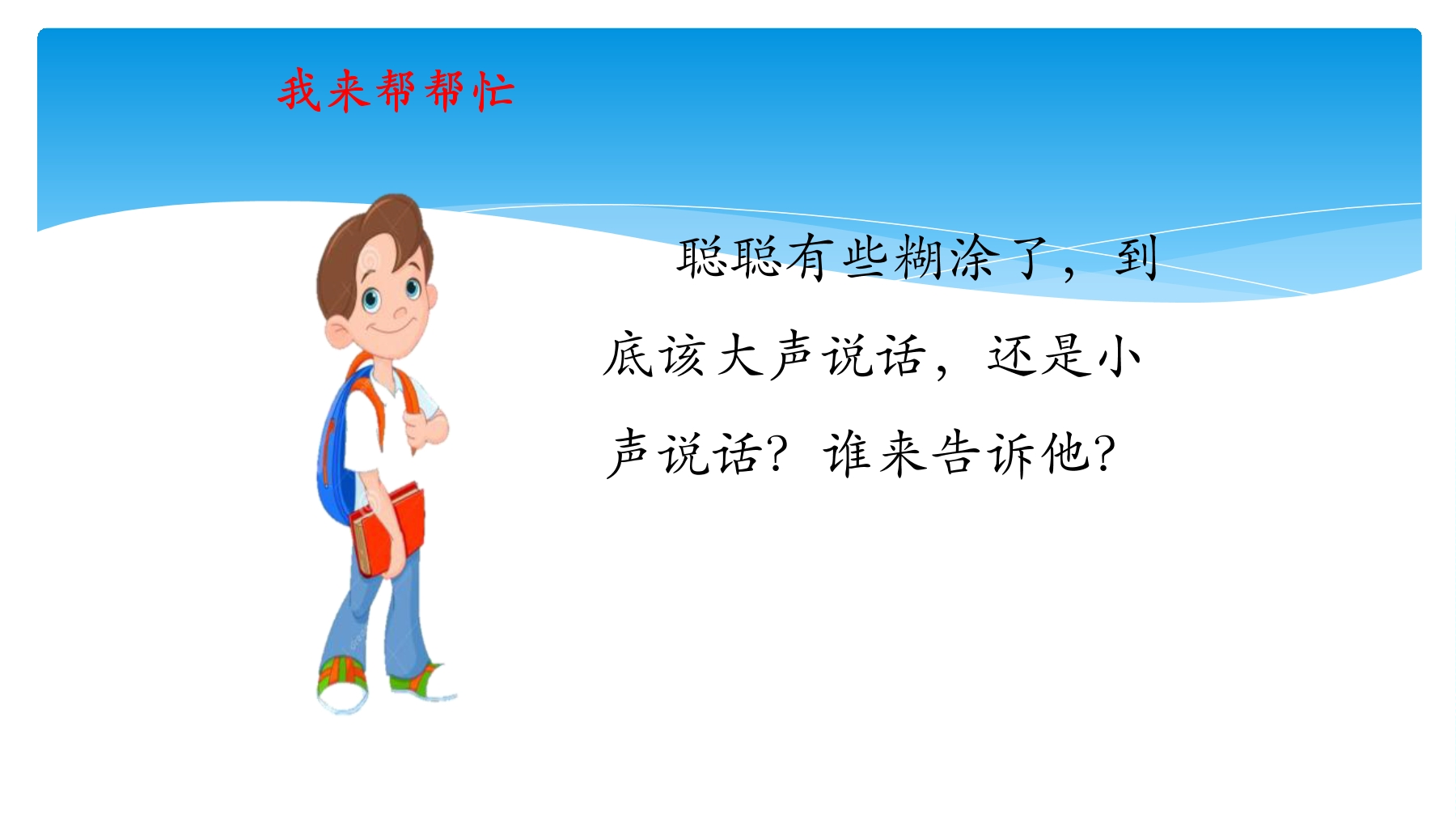 我来帮帮忙

聪聪有些糊涂了，到底该大声说话，还是小声说话？谁来告诉他？